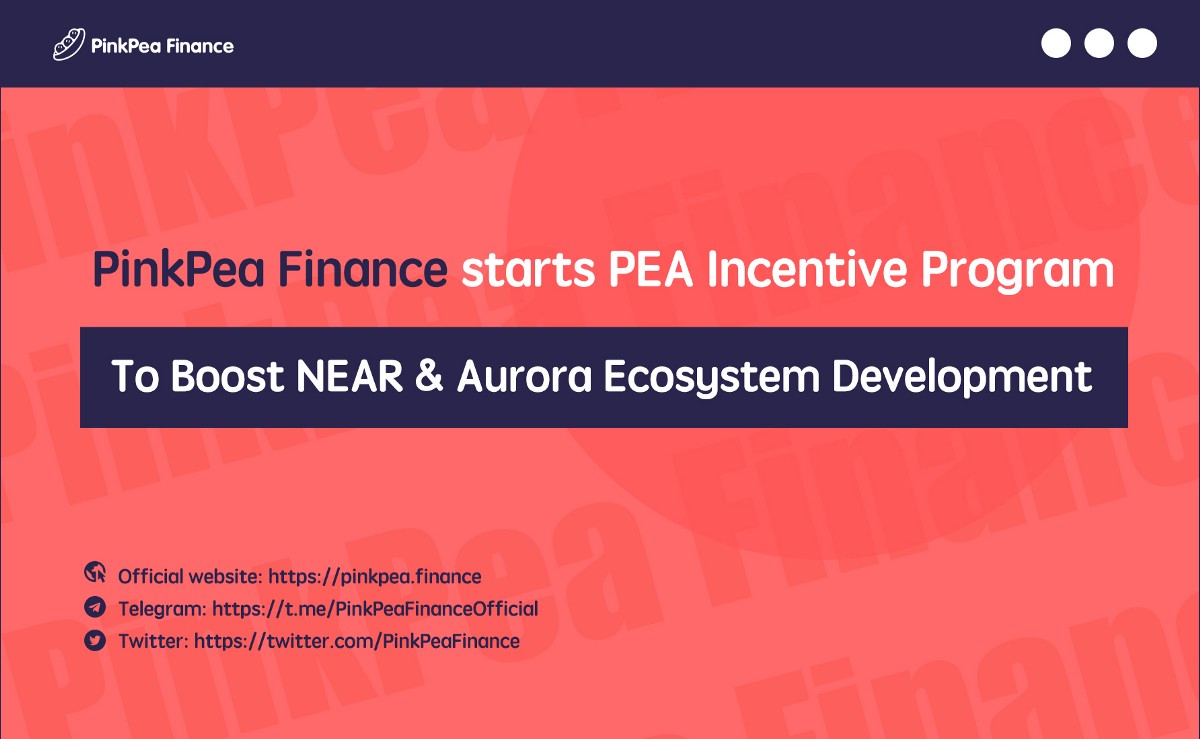 PinkPea Finance

PinkPea Finance starts PEA Incentive Program

To Boost NEAR & Aurora Ecosystem Development

Official website: https://pinkpea.finance
Telegram: https://t.me/PinkPeaFinanceOfficial
Twitter: https://twitter.com/PinkPeaFinance